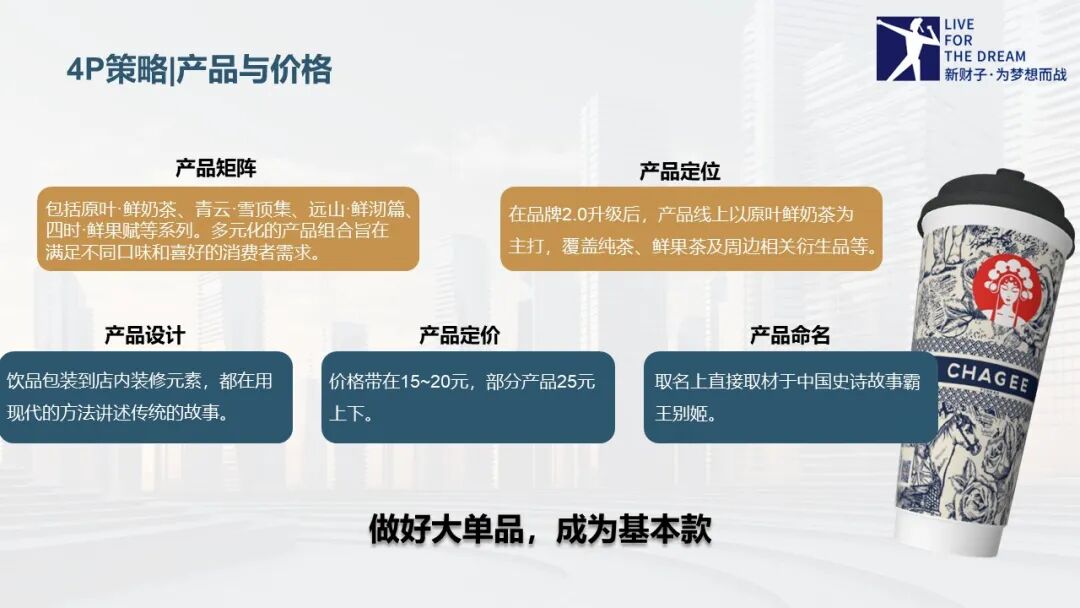 4P策略|产品与价格

LIVE FOR THE DREAM
新财子·为梦想而战

产品矩阵
包括原叶·鲜奶茶、青云·雪顶集、远山·鲜沏篇、四时·鲜果赋等系列。多元化的产品组合旨在满足不同口味和喜好的消费者需求。

产品定位
在品牌2.0升级后，产品线上以原叶鲜奶茶为主打，覆盖纯茶、鲜果茶及周边相关衍生品等。

产品设计
饮品包装到店内装修元素，都在用现代的方法讲述传统的故事。

产品定价
价格带在15~20元，部分产品25元上下。

产品命名
取名上直接取材于中国史诗故事霸王别姬。

CHAGEE

做好大单品，成为基本款